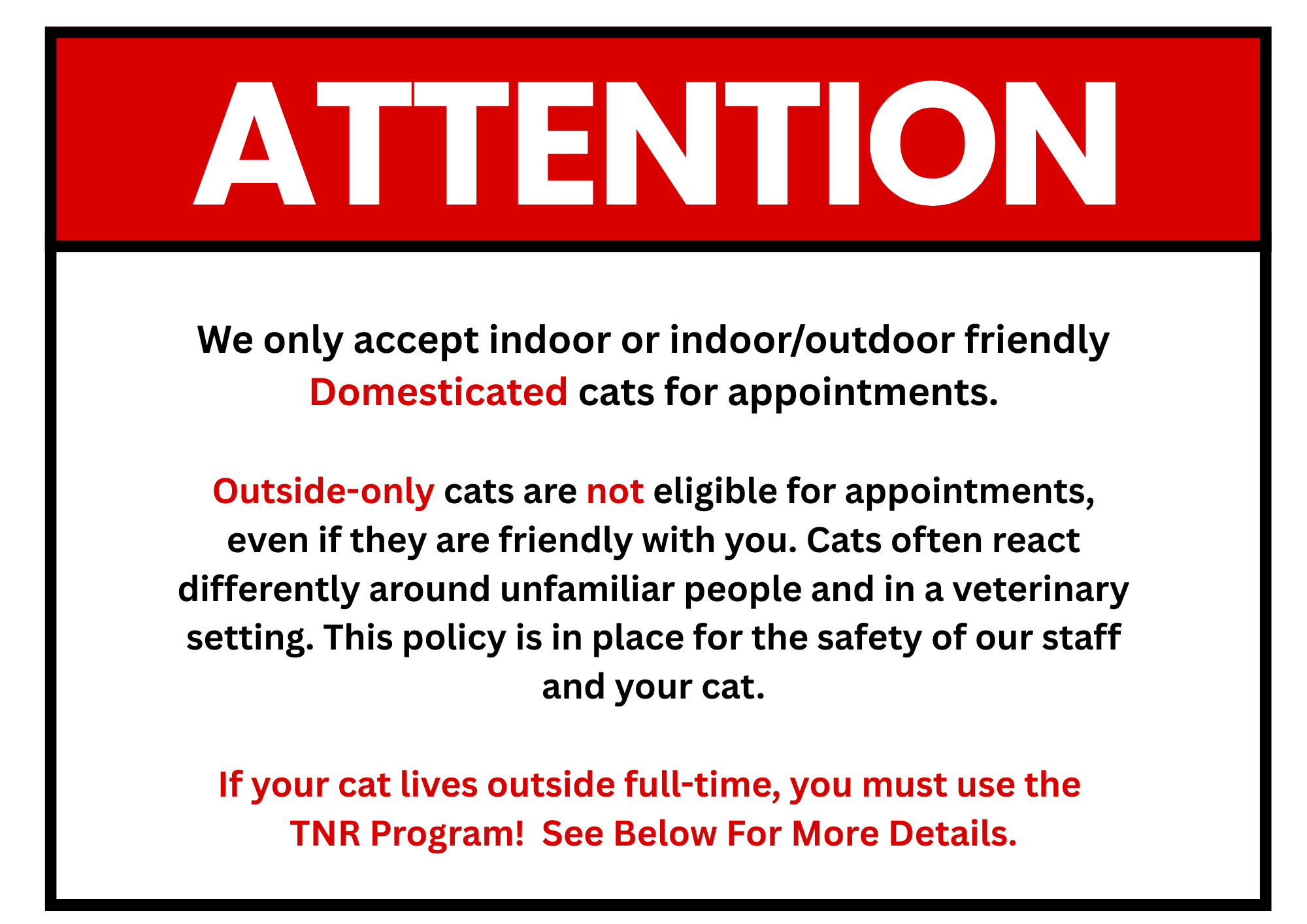 ATTENTION

We only accept indoor or indoor/outdoor friendly Domesticated cats for appointments.

Outside-only cats are not eligible for appointments, even if they are friendly with you. Cats often react differently around unfamiliar people and in a veterinary setting. This policy is in place for the safety of our staff and your cat.

If your cat lives outside full-time, you must use the TNR Program! See Below For More Details.